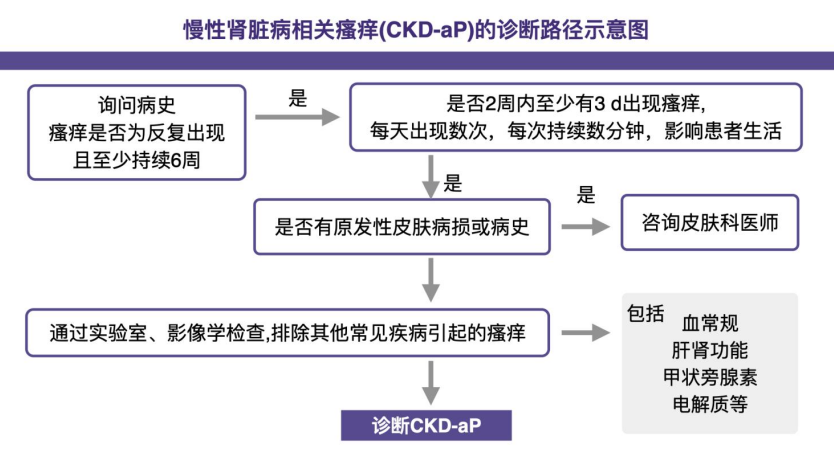 慢性肾脏病相关瘙痒(CKD-aP)的诊断路径示意图

询问病史
瘙痒是否为反复出现
且至少持续6周

是

是否2周内至少有3 d出现瘙痒,
每天出现数次，每次持续数分钟，影响患者生活

是

是否有原发性皮肤病损或病史

是

咨询皮肤科医师

通过实验室、影像学检查,排除其他常见疾病引起的瘙痒

包括
血常规
肝肾功能
甲状旁腺素
电解质等

诊断CKD-aP